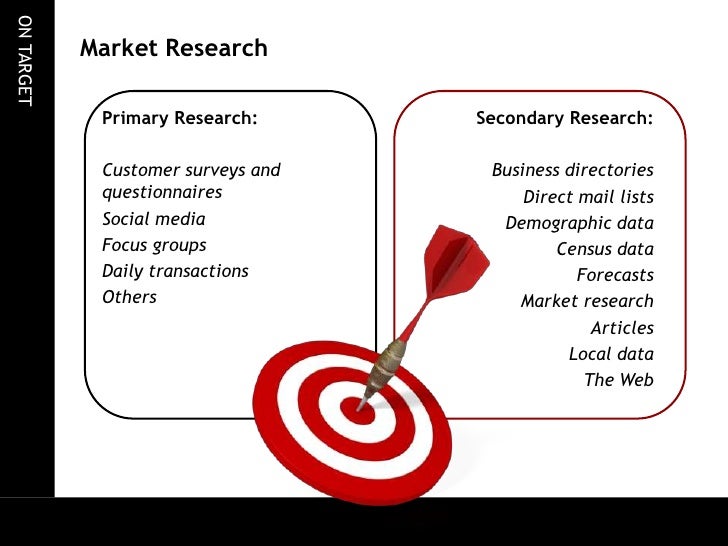 ON TARGET

Market Research

Primary Research:

Customer surveys and questionnaires
Social media
Focus groups
Daily transactions
Others

Secondary Research:

Business directories
Direct mail lists
Demographic data
Census data
Forecasts
Market research
Articles
Local data
The Web